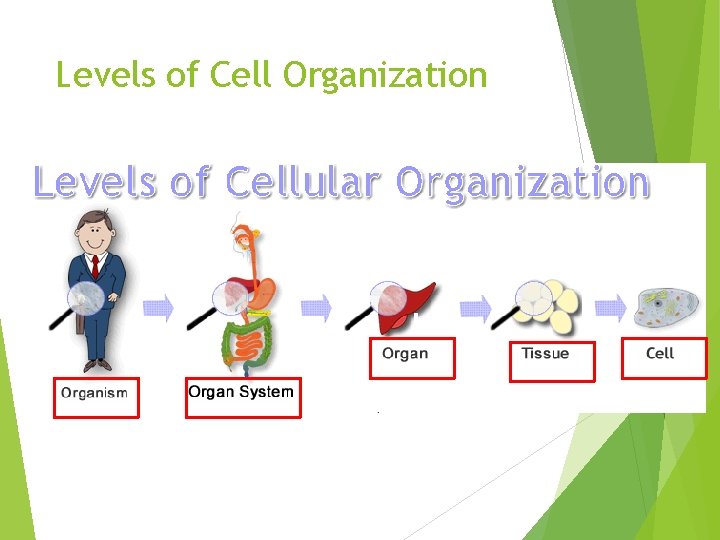 Levels of Cell Organization

Levels of Cellular Organization

Organism

Organ System

Organ

Tissue

Cell